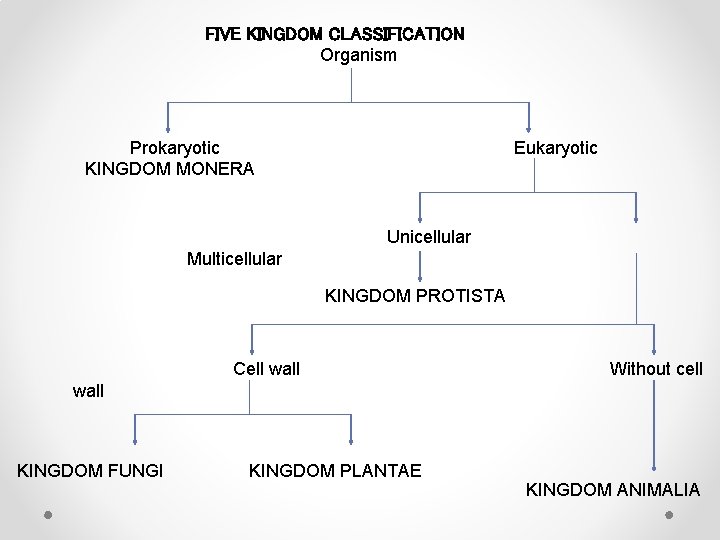 FIVE KINGDOM CLASSIFICATION
Organism

Prokaryotic
KINGDOM MONERA

Eukaryotic

Unicellular

Multicellular

KINGDOM PROTISTA

Cell wall

Without cell

wall

KINGDOM FUNGI

KINGDOM PLANTAE

KINGDOM ANIMALIA